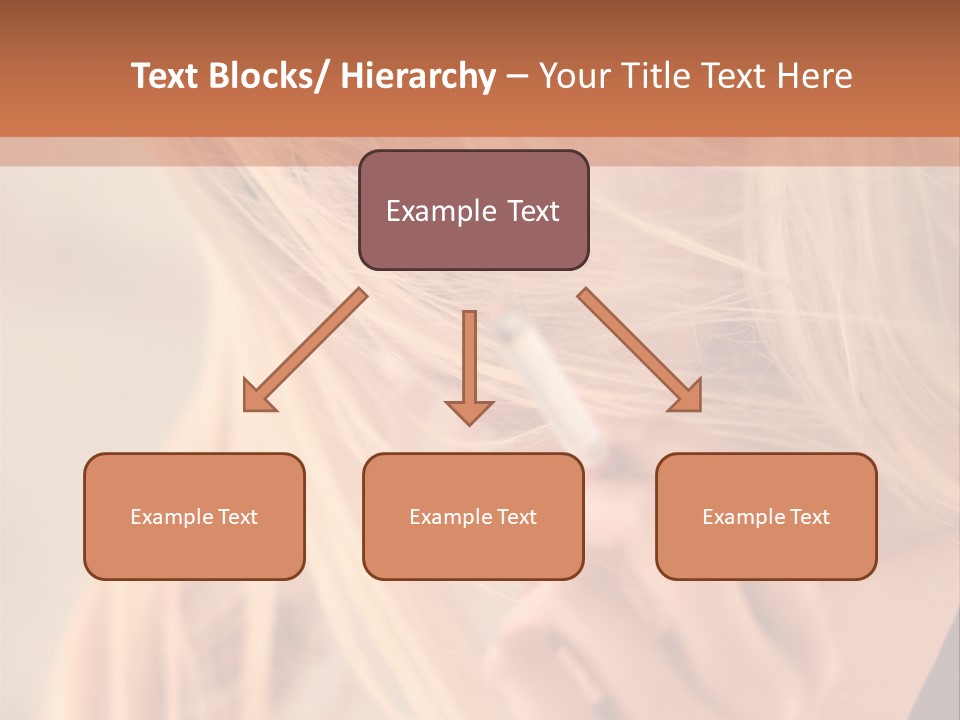 Text Blocks/ Hierarchy – Your Title Text Here

Example Text

Example Text

Example Text

Example Text